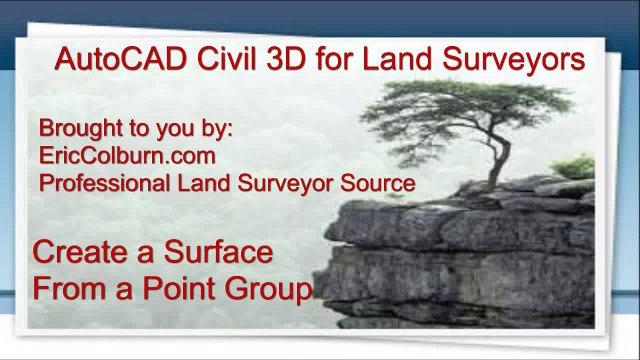 AutoCAD Civil 3D for Land Surveyors

Brought to you by:
EricColburn.com
Professional Land Surveyor Source

Create a Surface
From a Point Group